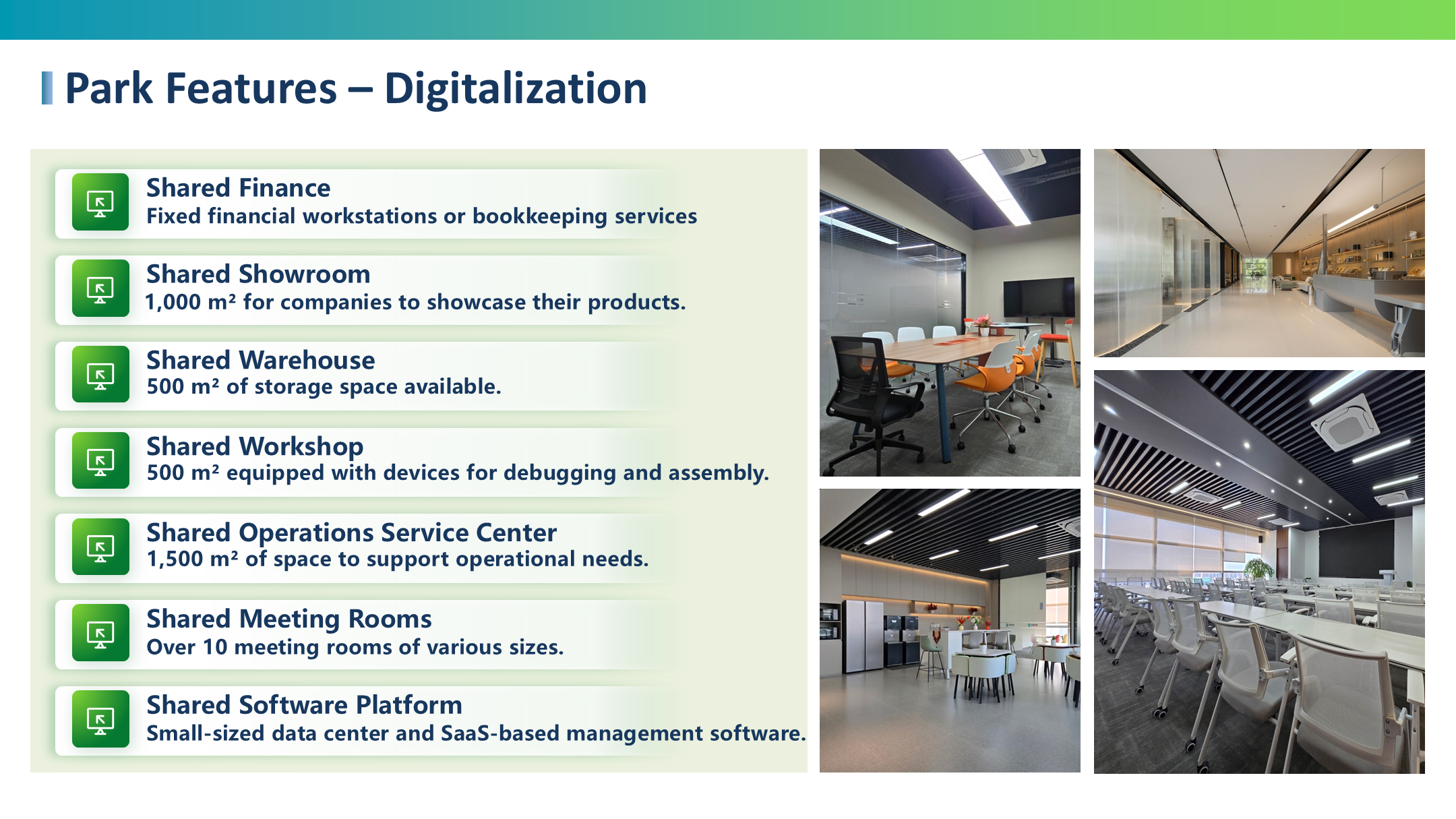 Park Features – Digitalization

Shared Finance
Fixed financial workstations or bookkeeping services

Shared Showroom
1,000 m² for companies to showcase their products.

Shared Warehouse
500 m² of storage space available.

Shared Workshop
500 m² equipped with devices for debugging and assembly.

Shared Operations Service Center
1,500 m² of space to support operational needs.

Shared Meeting Rooms
Over 10 meeting rooms of various sizes.

Shared Software Platform
Small-sized data center and SaaS-based management software.